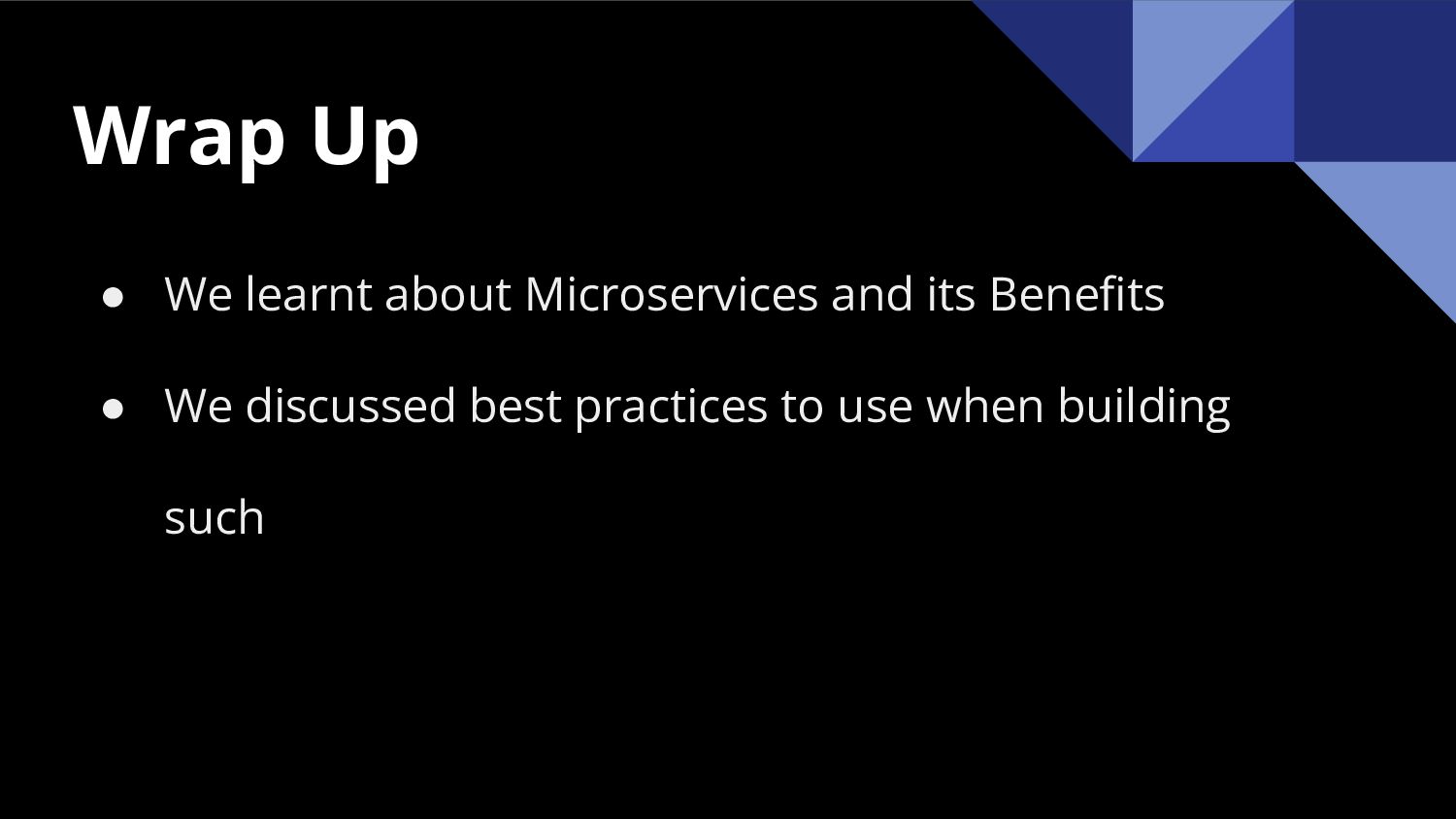 Wrap Up

● We learnt about Microservices and its Benefits

● We discussed best practices to use when building such